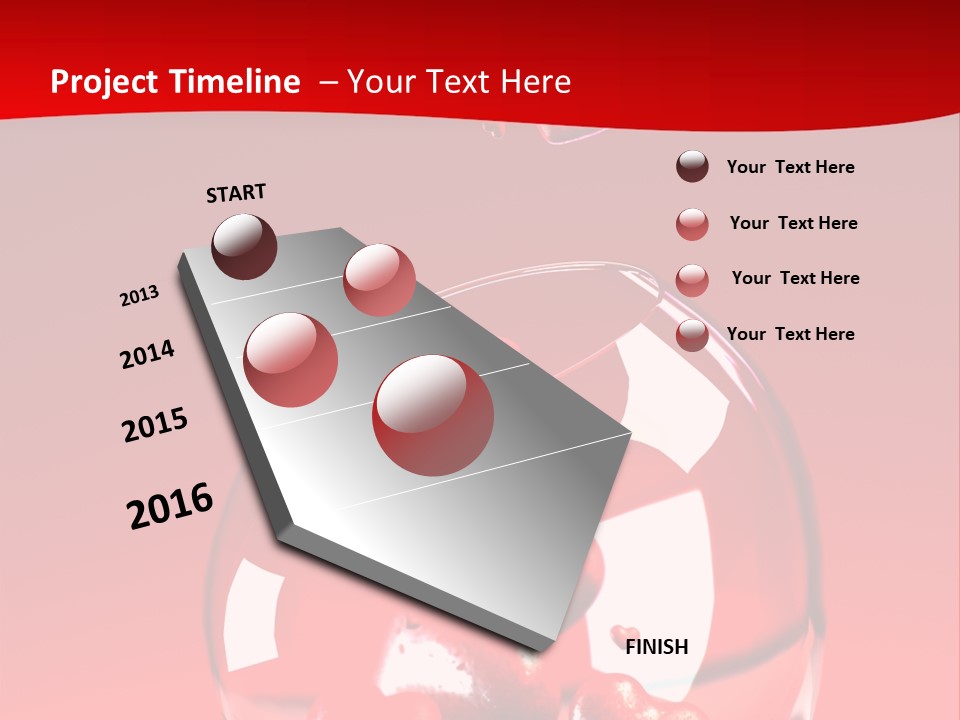 Project Timeline – Your Text Here

START

2013

2014

2015

2016

FINISH

Your Text Here

Your Text Here

Your Text Here

Your Text Here